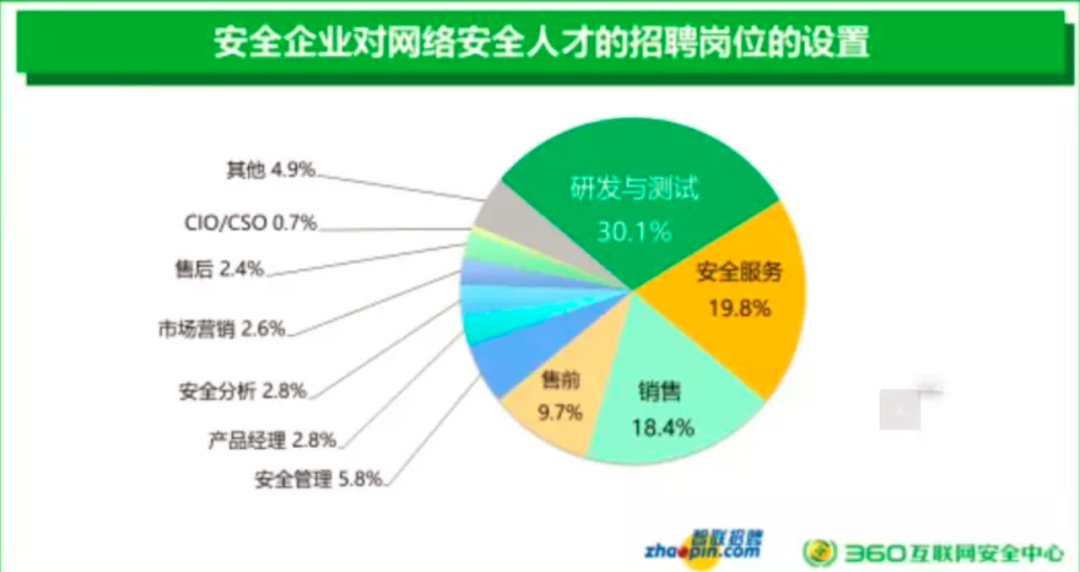 安全企业对网络安全人才的招聘岗位的设置

其他 4.9%
CIO/CSO 0.7%
售后 2.4%
市场营销 2.6%
安全分析 2.8%
产品经理 2.8%
安全管理 5.8%

研发与测试 30.1%
安全服务 19.8%
销售 18.4%
售前 9.7%

智联招聘 zhaopin.com
360互联网安全中心